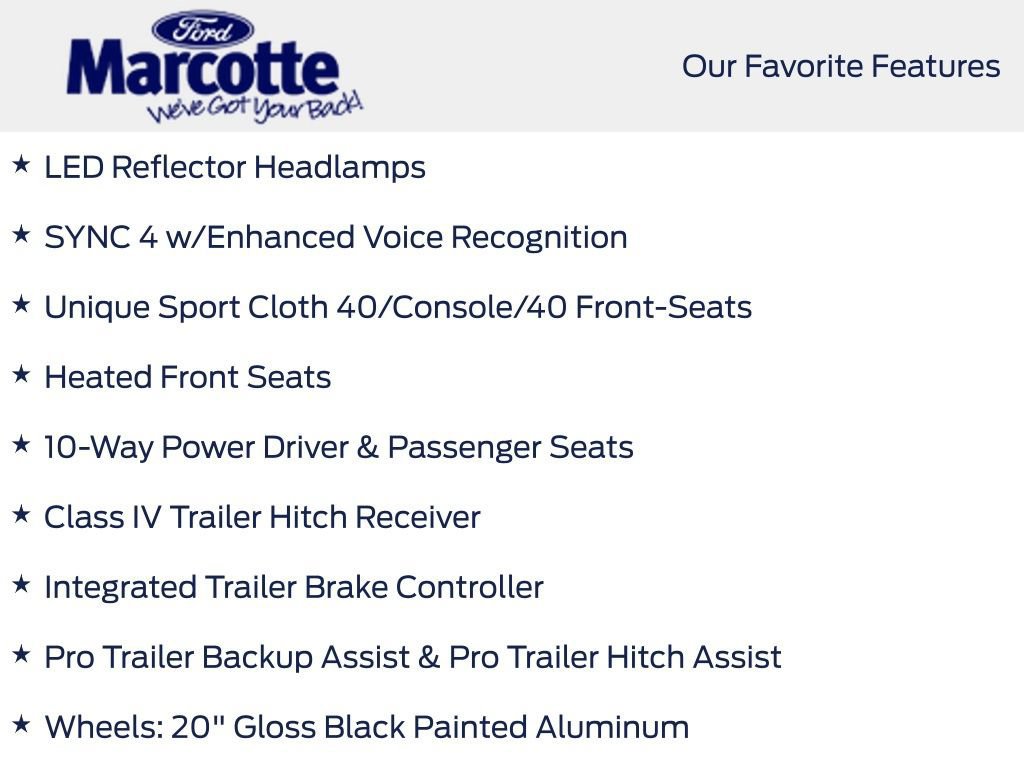 Ford
Marcotte
We've Got Your Back!

Our Favorite Features

★ LED Reflector Headlamps

★ SYNC 4 w/Enhanced Voice Recognition

★ Unique Sport Cloth 40/Console/40 Front-Seats

★ Heated Front Seats

★ 10-Way Power Driver & Passenger Seats

★ Class IV Trailer Hitch Receiver

★ Integrated Trailer Brake Controller

★ Pro Trailer Backup Assist & Pro Trailer Hitch Assist

★ Wheels: 20" Gloss Black Painted Aluminum